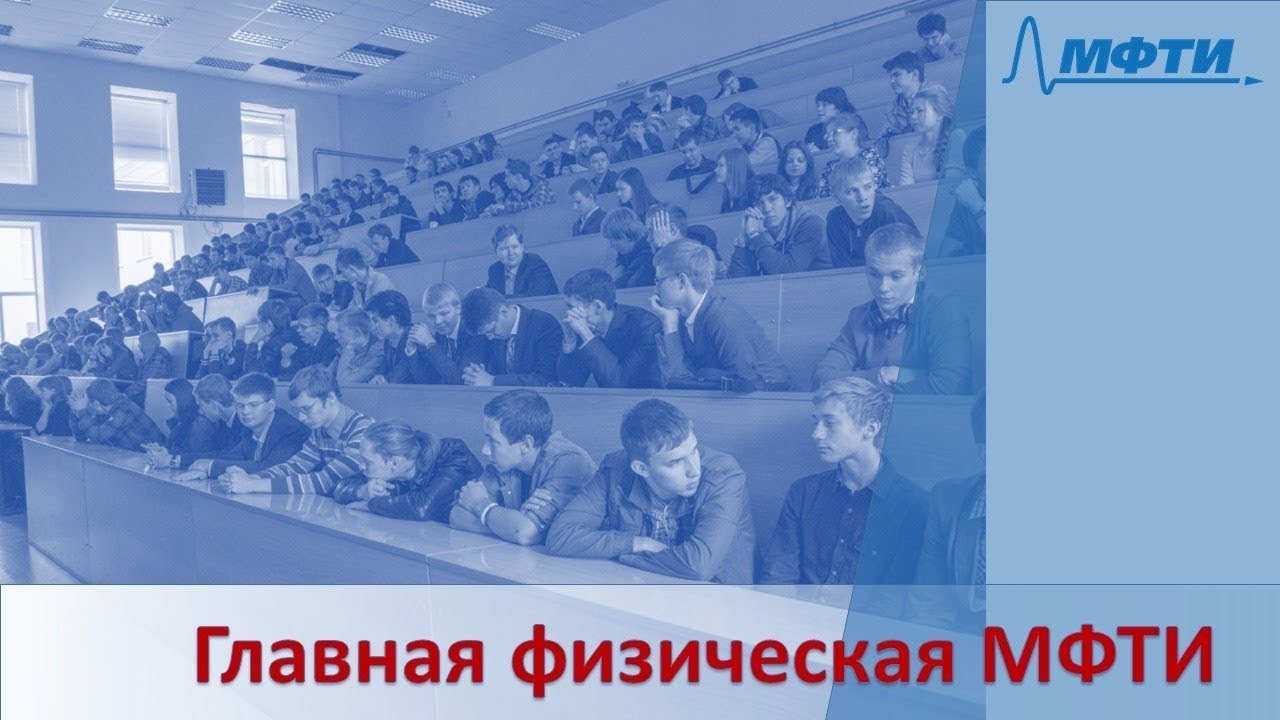 МФТИ

Главная физическая МФТИ